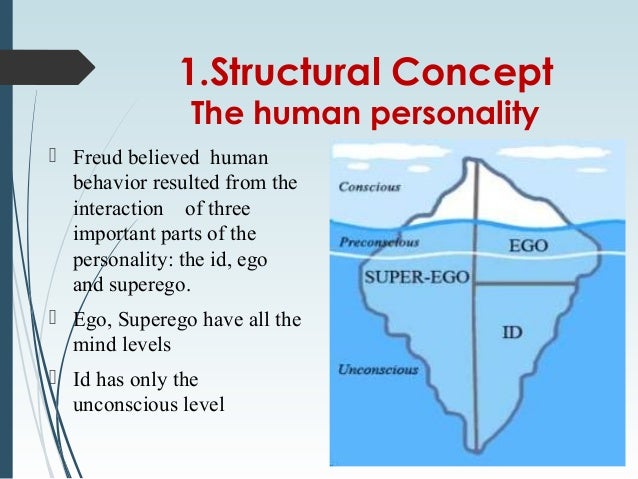 1.Structural Concept
The human personality

Freud believed human behavior resulted from the interaction of three important parts of the personality: the id, ego and superego.

Ego, Superego have all the mind levels

Id has only the unconscious level

Conscious

Preconscious

EGO

SUPER-EGO

ID

Unconscious